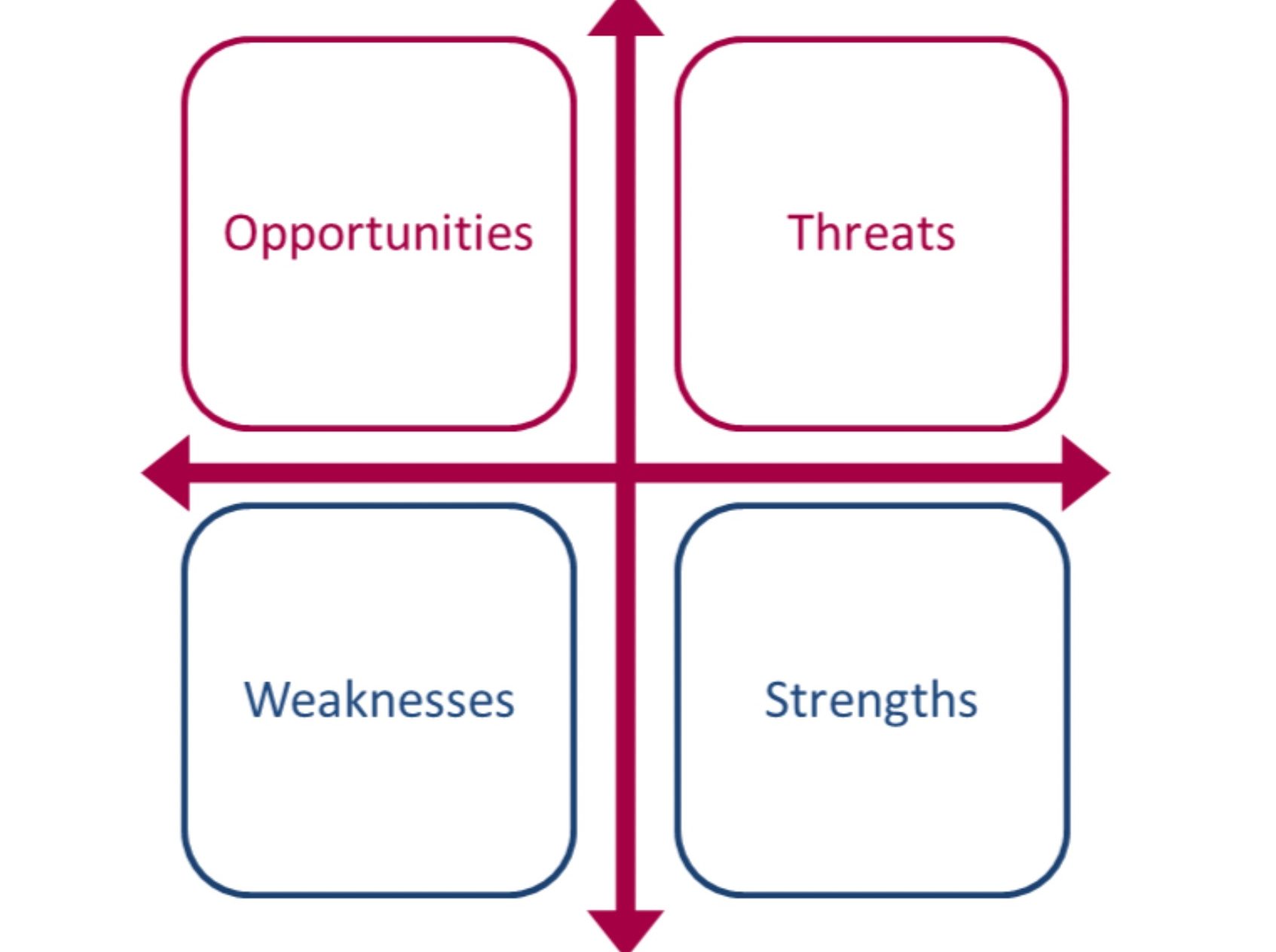 Opportunities

Threats

Weaknesses

Strengths